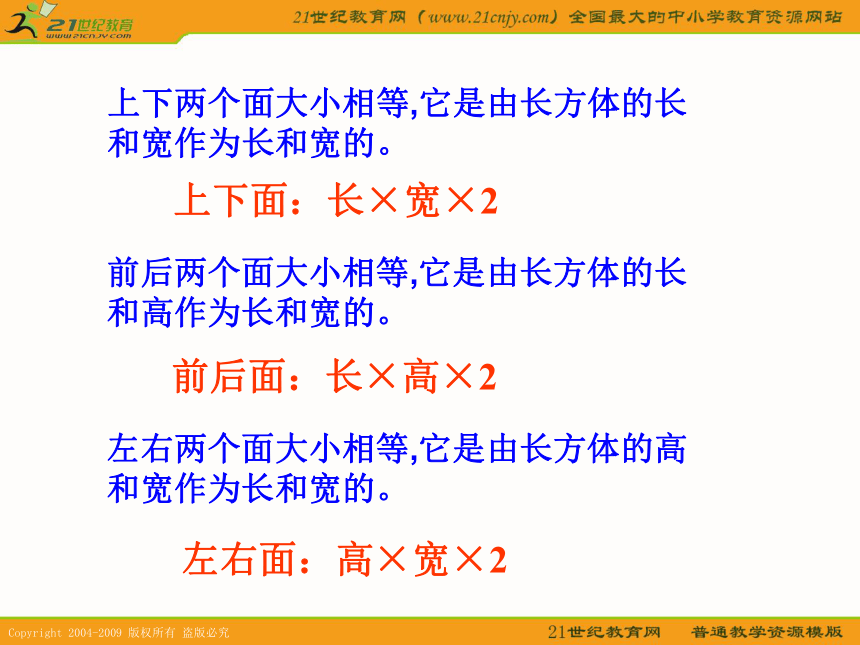 21世纪教育
www.21cnjy.com

21世纪教育网（www.21cnjy.com）全国最大的中小学教育资源网站

上下两个面大小相等,它是由长方体的长和宽作为长和宽的。

上下面：长×宽×2

前后两个面大小相等,它是由长方体的长和高作为长和宽的。

前后面：长×高×2

左右两个面大小相等,它是由长方体的高和宽作为长和宽的。

左右面：高×宽×2

Copyright 2004-2009 版权所有 盗版必究

21世纪教育网 普通教学资源模版